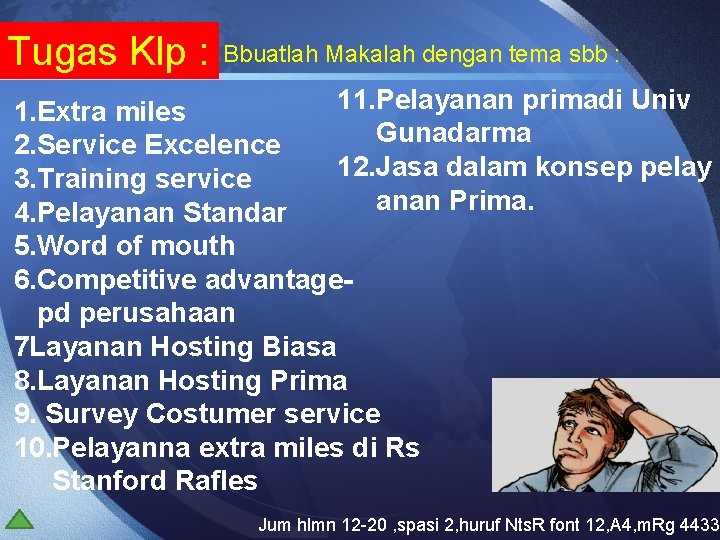 Tugas Klp : Bbuatlah Makalah dengan tema sbb :

1.Extra miles
2.Service Excelence
3.Training service
4.Pelayanan Standar
5.Word of mouth
6.Competitive advantage-pd perusahaan
7Layanan Hosting Biasa
8.Layanan Hosting Prima
9. Survey Costumer service
10.Pelayanna extra miles di Rs Stanford Rafles

11.Pelayanan primadi Univ Gunadarma
12.Jasa dalam konsep pelay anan Prima.

Jum hlmn 12-20 ,spasi 2,huruf NtsR font 12,A4,mRg 4433